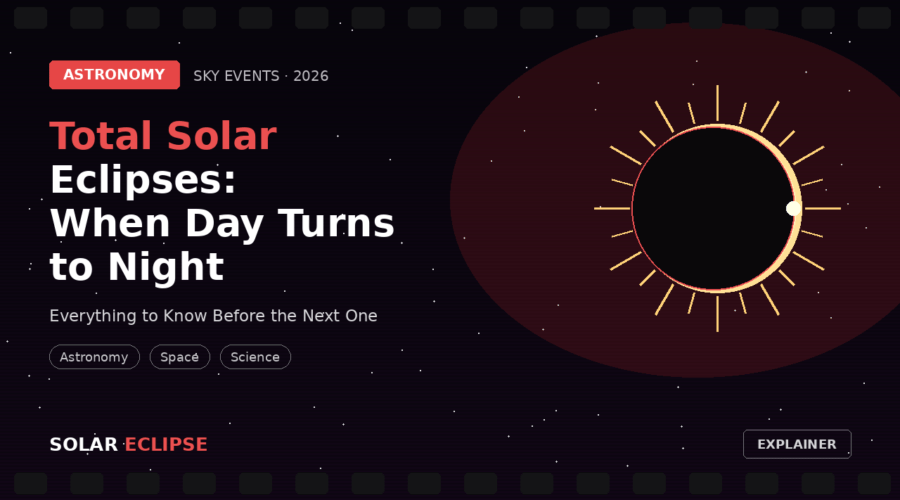 ASTRONOMY SKY EVENTS · 2026

Total Solar Eclipses: When Day Turns to Night

Everything to Know Before the Next One

Astronomy Space Science

SOLAR ECLIPSE

EXPLAINER